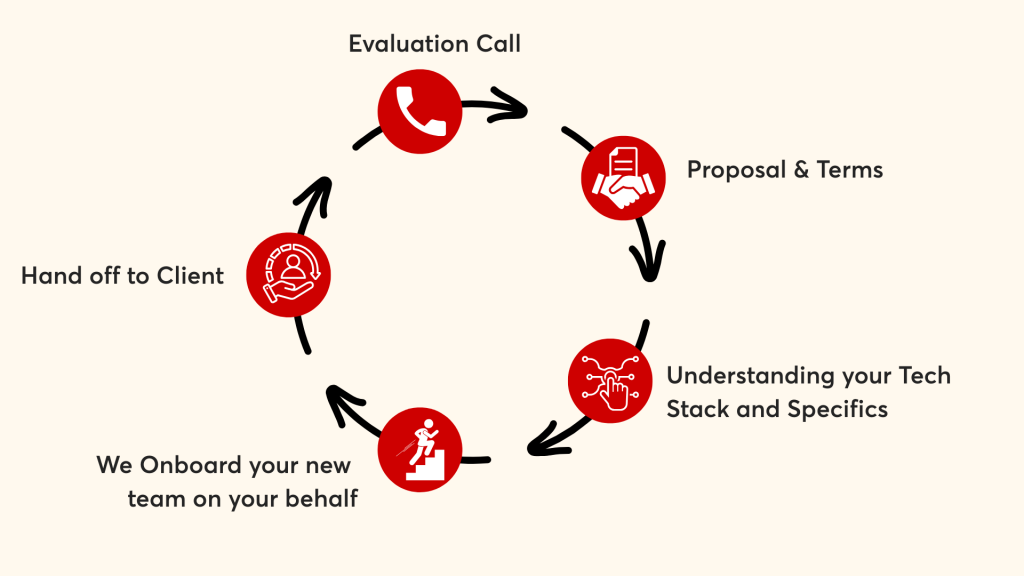 Evaluation Call

Proposal & Terms

Understanding your Tech Stack and Specifics

We Onboard your new team on your behalf

Hand off to Client